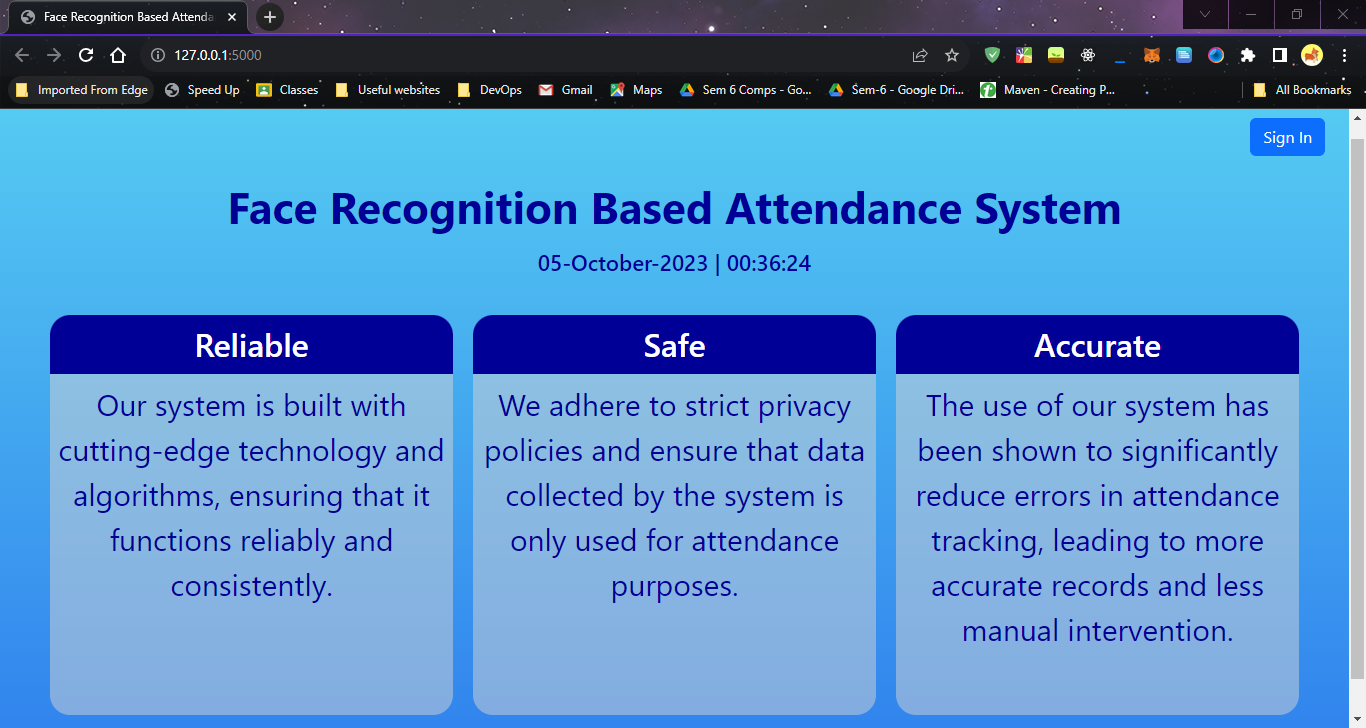 Face Recognition Based Attenda

127.0.0.1:5000

Imported From Edge
Speed Up
Classes
Useful websites
DevOps
Gmail
Maps
Sem 6 Comps - Go...
Sem-6 - Google Dri...
Maven - Creating P...
All Bookmarks

Sign In

Face Recognition Based Attendance System

05-October-2023 | 00:36:24

Reliable

Our system is built with cutting-edge technology and algorithms, ensuring that it functions reliably and consistently.

Safe

We adhere to strict privacy policies and ensure that data collected by the system is only used for attendance purposes.

Accurate

The use of our system has been shown to significantly reduce errors in attendance tracking, leading to more accurate records and less manual intervention.